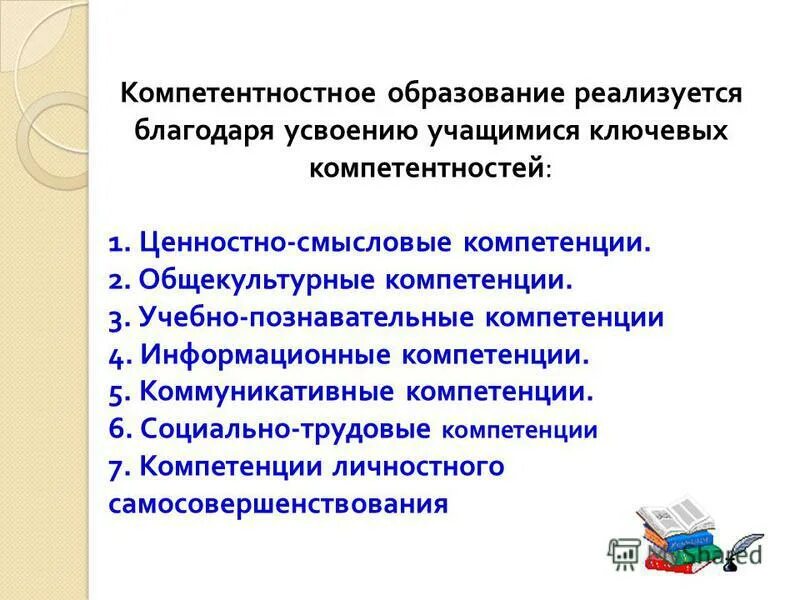 Компетентностное образование реализуется благодаря усвоению учащимися ключевых компетентностей:

1. Ценностно-смысловые компетенции.
2. Общекультурные компетенции.
3. Учебно-познавательные компетенции
4. Информационные компетенции.
5. Коммуникативные компетенции.
6. Социально-трудовые компетенции
7. Компетенции личностного самосовершенствования

MyShared